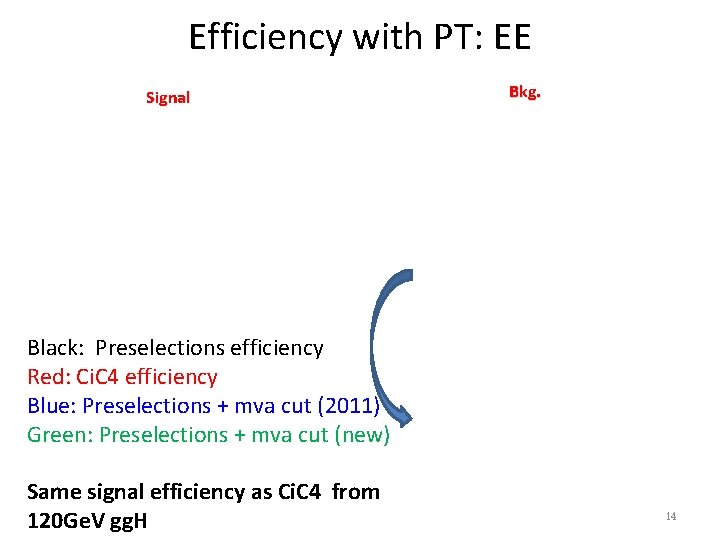 Efficiency with PT: EE

Signal

Bkg.

Black: Preselections efficiency
Red: CiC4 efficiency
Blue: Preselections + mva cut (2011)
Green: Preselections + mva cut (new)

Same signal efficiency as CiC4 from 120GeV ggH

14